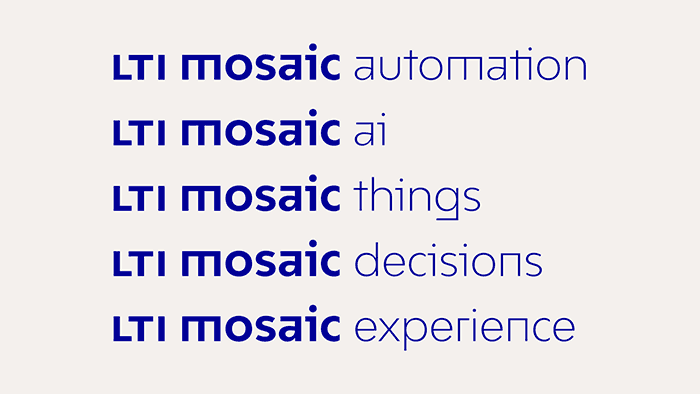 LTI mosaic automation
LTI mosaic ai
LTI mosaic things
LTI mosaic decisions
LTI mosaic experience